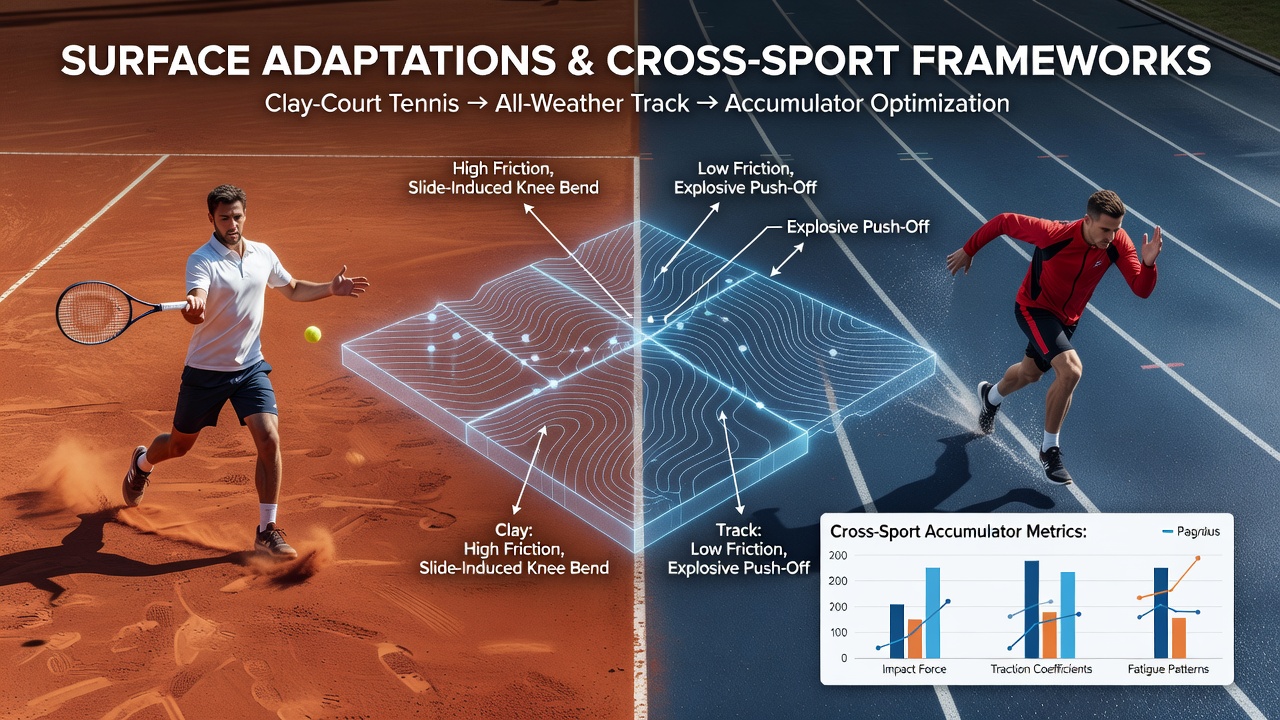 SURFACE ADAPTATIONS & CROSS-SPORT FRAMEWORKS

Clay-Court Tennis → All-Weather Track → Accumulator Optimization

High Friction, Slide-Induced Knee Bend

Low Friction, Explosive Push-Off

Explosive Push-Off

Clay: High Friction, Slide-Induced Knee Bend

Track: Low Friction, Explosive Push-Off

Cross-Sport Accumulator Metrics:

Pagnius

200
200
200
100
0

Impact Force
Traction Coefficients
Fatigue Patterns